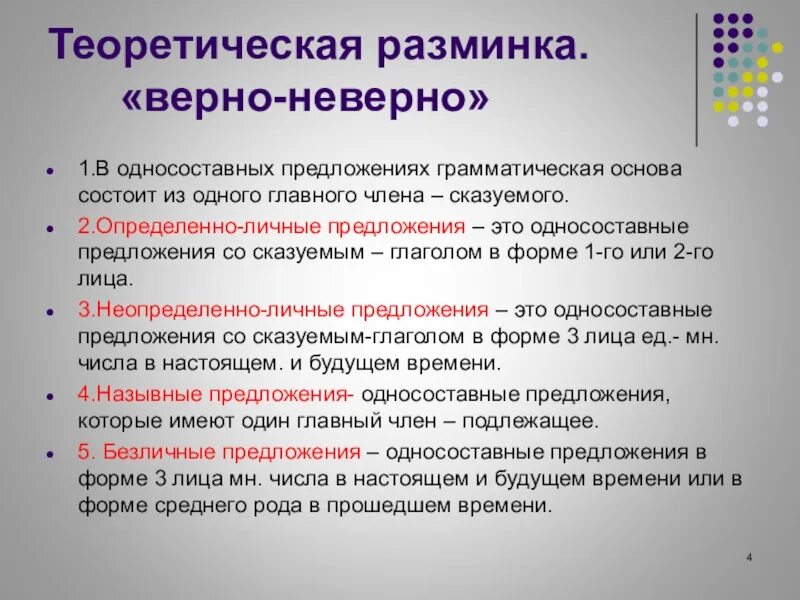 Теоретическая разминка. «верно-неверно»

1.В односоставных предложениях грамматическая основа состоит из одного главного члена – сказуемого.

2.Определенно-личные предложения – это односоставные предложения со сказуемым – глаголом в форме 1-го или 2-го лица.

3.Неопределенно-личные предложения – это односоставные предложения со сказуемым-глаголом в форме 3 лица ед.- мн. числа в настоящем. и будущем времени.

4.Назывные предложения- односоставные предложения, которые имеют один главный член – подлежащее.

5. Безличные предложения – односоставные предложения в форме 3 лица мн. числа в настоящем и будущем времени или в форме среднего рода в прошедшем времени.

4